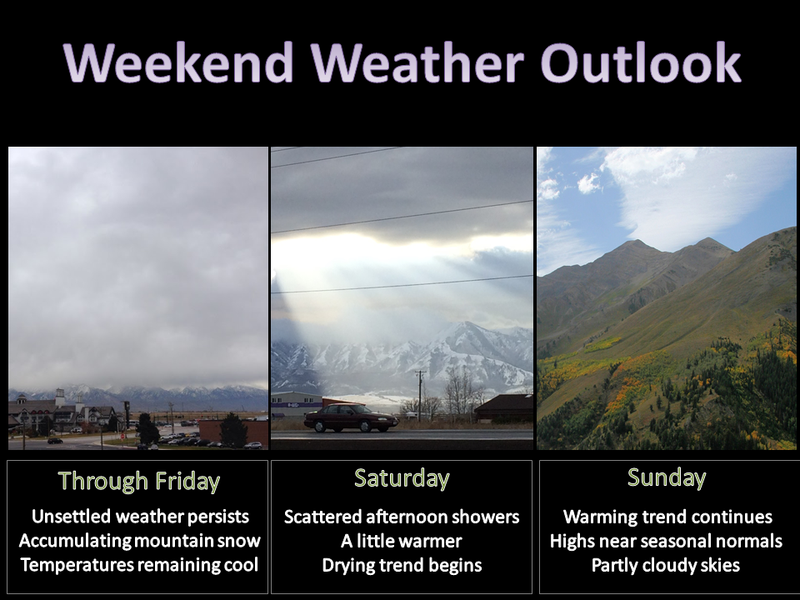 Weekend Weather Outlook

Through Friday
Unsettled weather persists
Accumulating mountain snow
Temperatures remaining cool

Saturday
Scattered afternoon showers
A little warmer
Drying trend begins

Sunday
Warming trend continues
Highs near seasonal normals
Partly cloudy skies